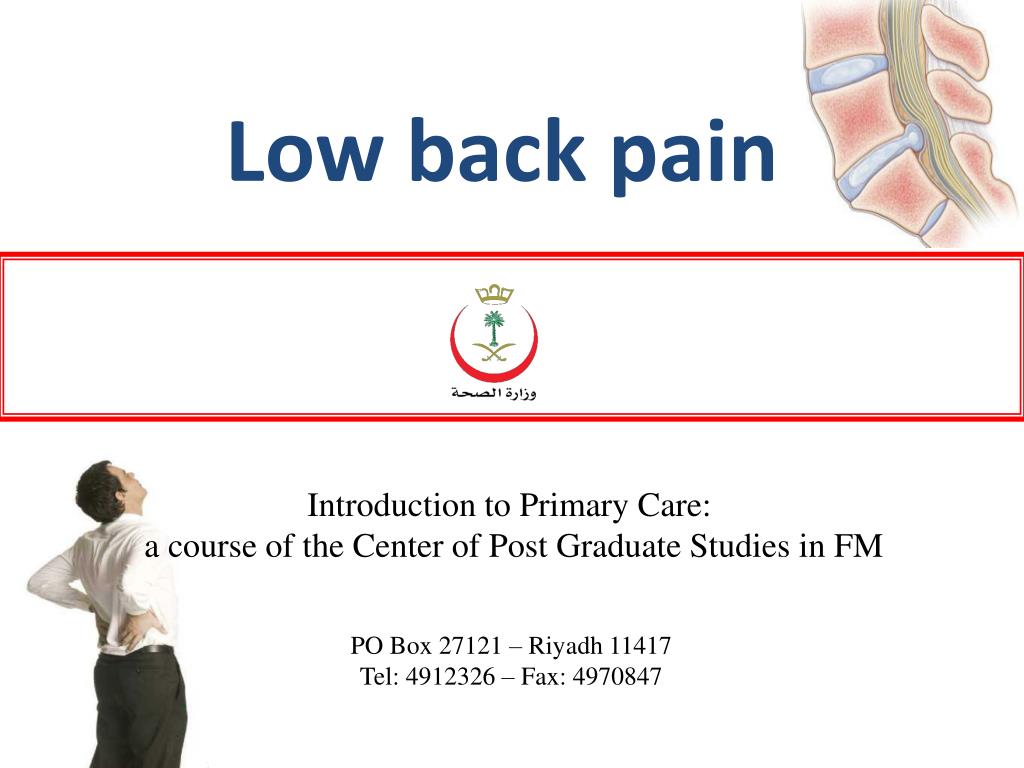 Low back pain

وزارة الصحة

Introduction to Primary Care:
a course of the Center of Post Graduate Studies in FM

PO Box 27121 – Riyadh 11417
Tel: 4912326 – Fax: 4970847